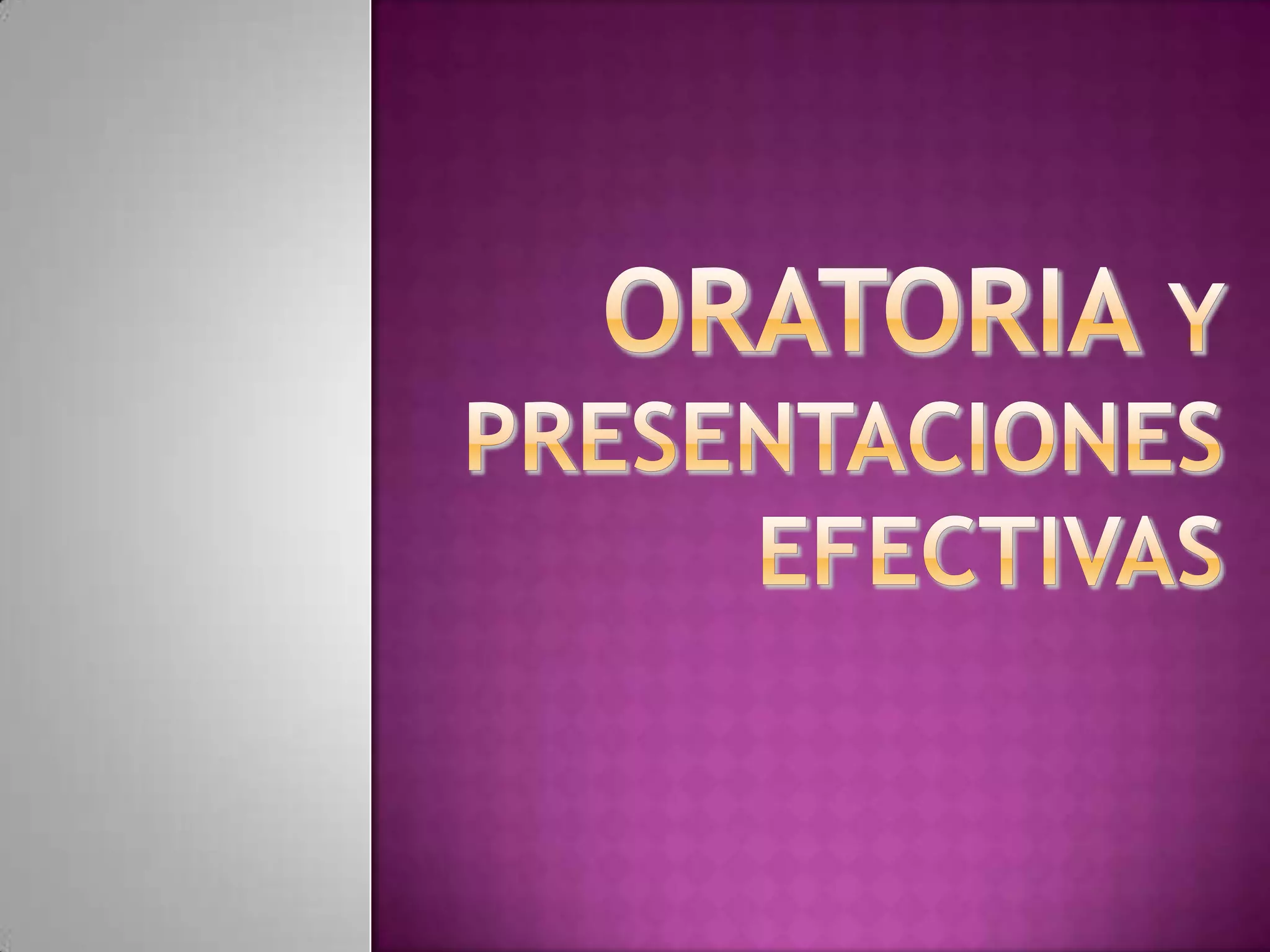 ORATORIA Y PRESENTACIONES EFECTIVAS